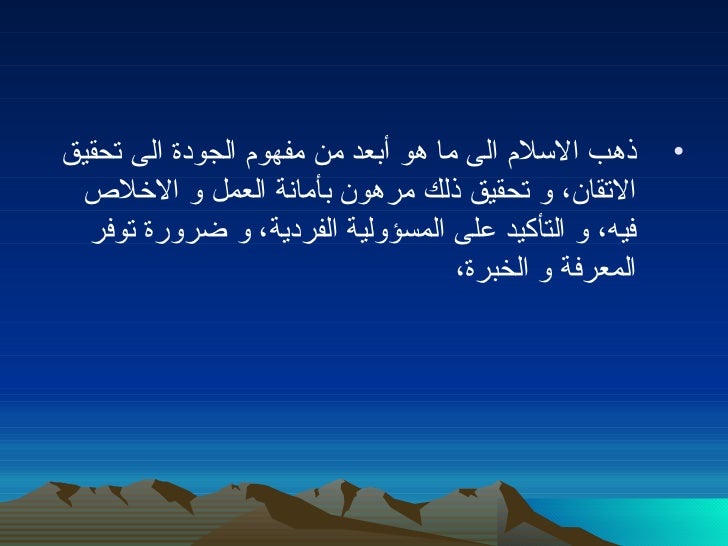 • ذهب الاسلام الى ما هو أبعد من مفهوم الجودة الى تحقيق الاتقان، و تحقيق ذلك مرهون بأمانة العمل و الاخلاص فيه، و التأكيد على المسؤولية الفردية، و ضرورة توفر المعرفة و الخبرة،